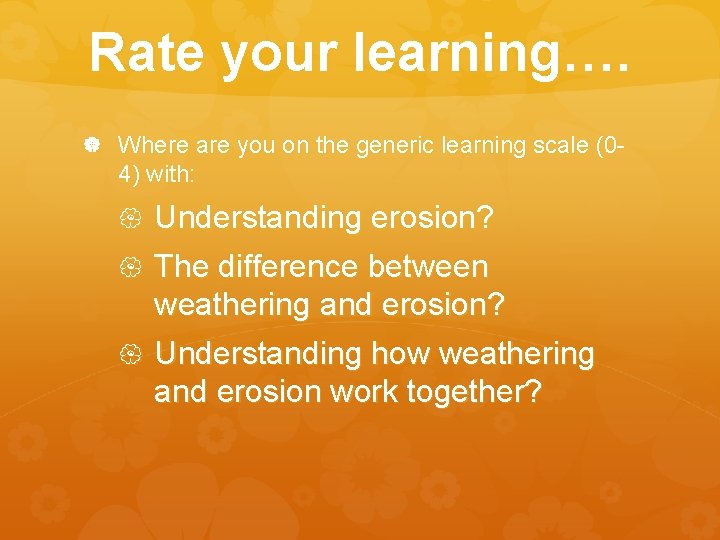 Rate your learning….

Where are you on the generic learning scale (0-4) with:

Understanding erosion?

The difference between weathering and erosion?

Understanding how weathering and erosion work together?